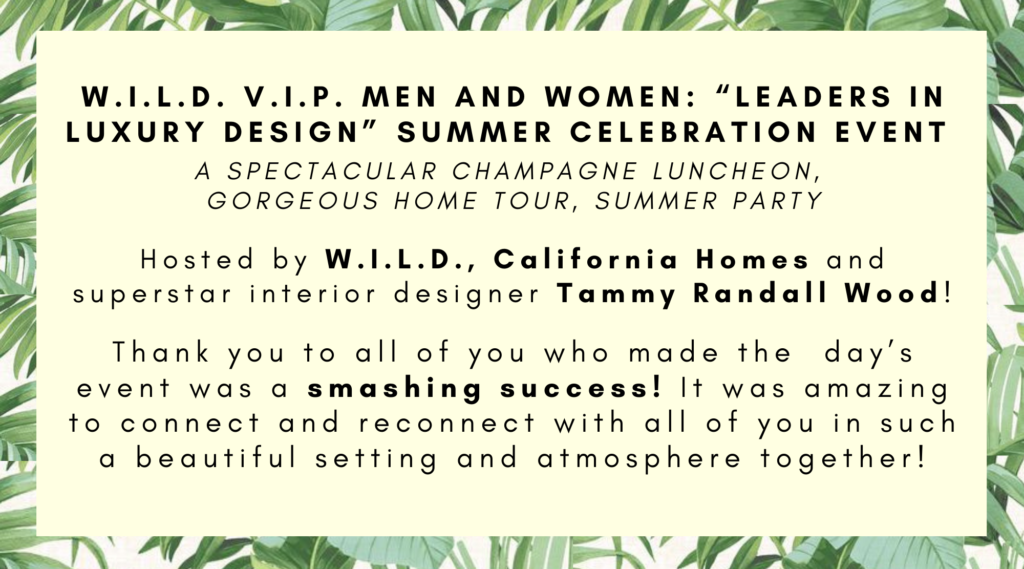 W.I.L.D. V.I.P. MEN AND WOMEN: “LEADERS IN LUXURY DESIGN” SUMMER CELEBRATION EVENT

A SPECTACULAR CHAMPAGNE LUNCHEON, GORGEOUS HOME TOUR, SUMMER PARTY

Hosted by W.I.L.D., California Homes and superstar interior designer Tammy Randall Wood!

Thank you to all of you who made the day’s event was a smashing success! It was amazing to connect and reconnect with all of you in such a beautiful setting and atmosphere together!